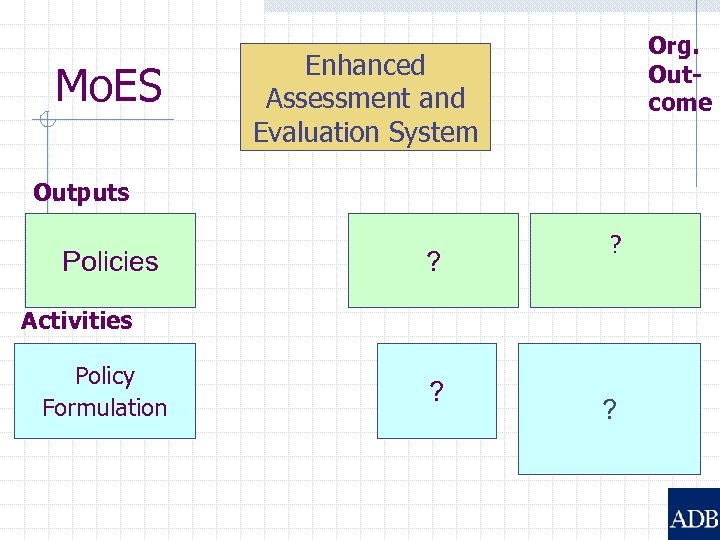 MoES

Enhanced Assessment and Evaluation System

Org. Out-come

Outputs

Policies

?

?

Activities

Policy Formulation

?

?

ADB